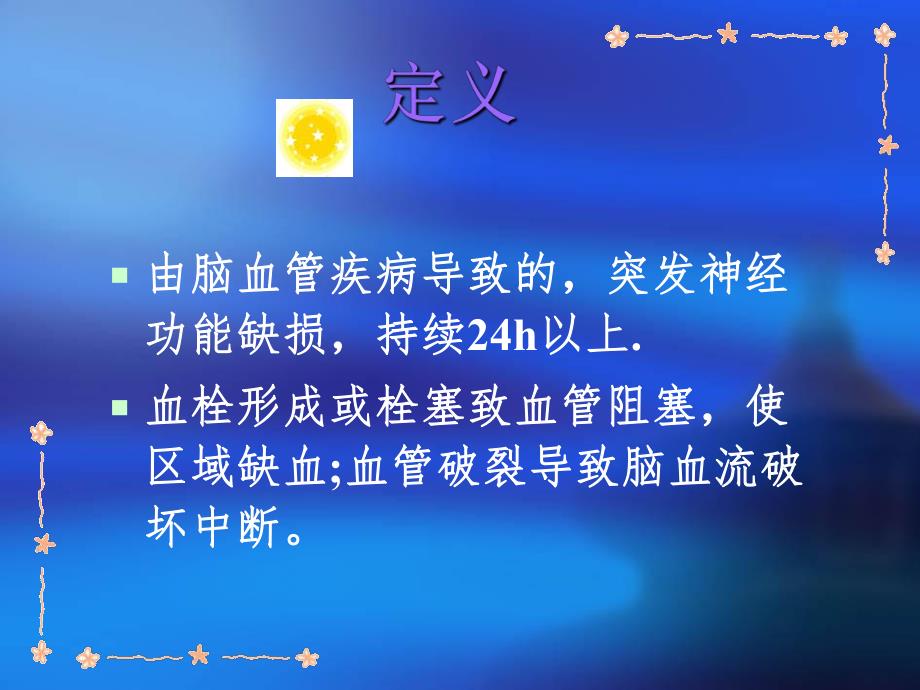 定义

▪ 由脑血管疾病导致的，突发神经功能缺损，持续24h以上.

▪ 血栓形成或栓塞致血管阻塞，使区域缺血;血管破裂导致脑血流破坏中断。